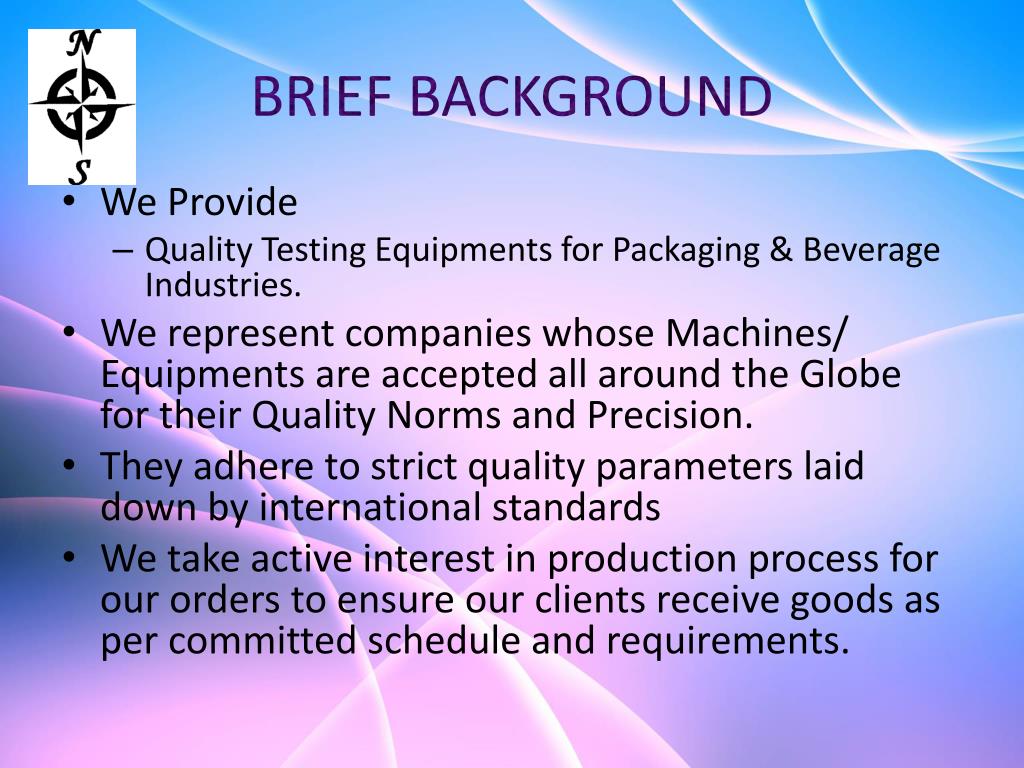 N
S

BRIEF BACKGROUND

• We Provide
– Quality Testing Equipments for Packaging & Beverage Industries.
• We represent companies whose Machines/ Equipments are accepted all around the Globe for their Quality Norms and Precision.
• They adhere to strict quality parameters laid down by international standards
• We take active interest in production process for our orders to ensure our clients receive goods as per committed schedule and requirements.